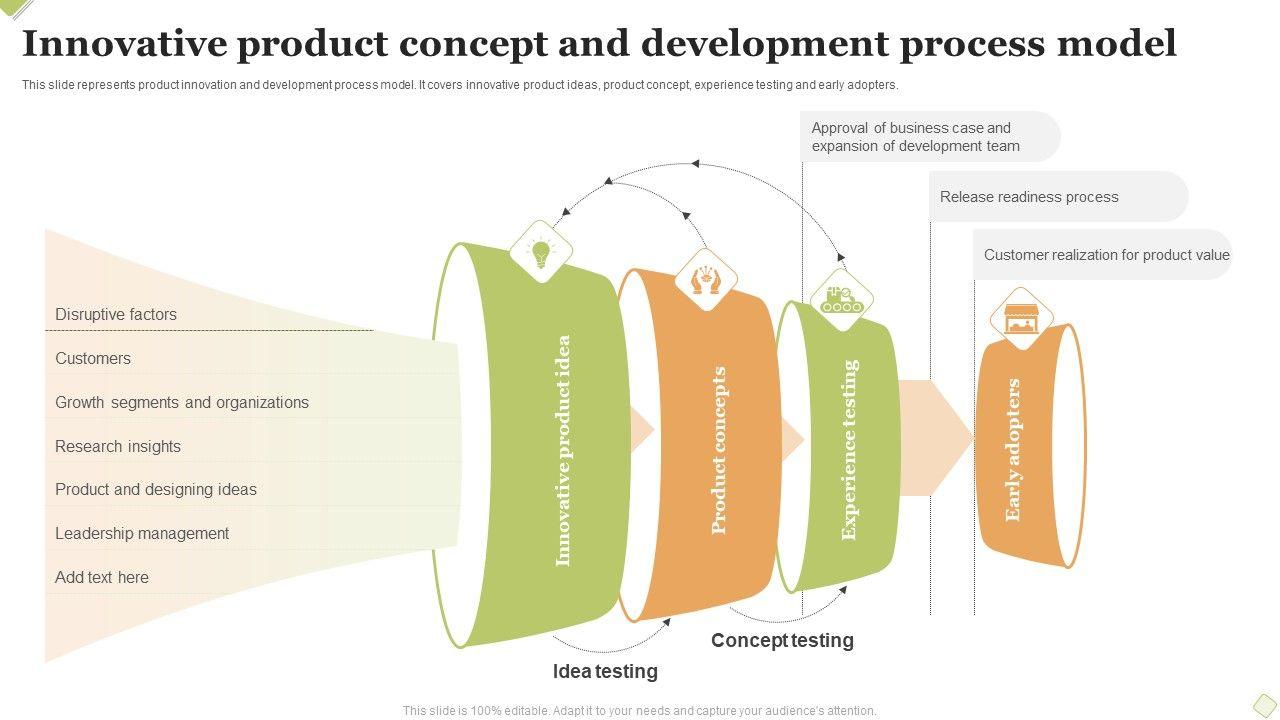 Innovative product concept and development process model

This slide represents product innovation and development process model. It covers innovative product ideas, product concept, experience testing and early adopters.

Approval of business case and expansion of development team

Release readiness process

Customer realization for product value

Disruptive factors

Customers

Growth segments and organizations

Research insights

Product and designing ideas

Leadership management

Add text here

Innovative product idea

Product concepts

Experience testing

Early adopters

Concept testing

Idea testing

This slide is 100% editable. Adapt it to your needs and capture your audience's attention.